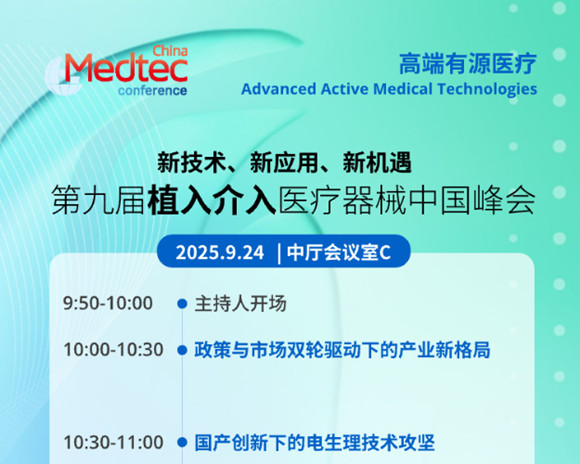 China
Medtec
conference

高端有源医疗
Advanced Active Medical Technologies

新技术、新应用、新机遇
第九届植入介入医疗器械中国峰会

2025.9.24 | 中厅会议室C

9:50-10:00 主持人开场

10:00-10:30 政策与市场双轮驱动下的产业新格局

10:30-11:00 国产创新下的电生理技术攻坚